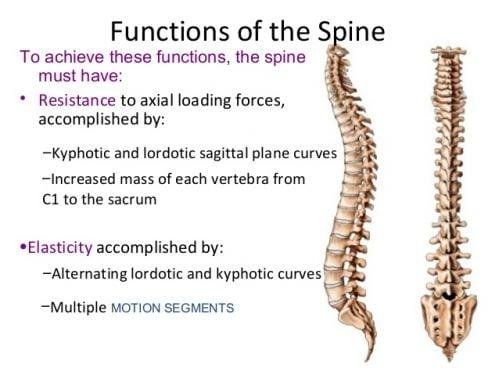 Functions of the Spine

To achieve these functions, the spine must have:

• Resistance to axial loading forces, accomplished by:

–Kyphotic and lordotic sagittal plane curves

–Increased mass of each vertebra from C1 to the sacrum

•Elasticity accomplished by:

–Alternating lordotic and kyphotic curves

–Multiple MOTION SEGMENTS